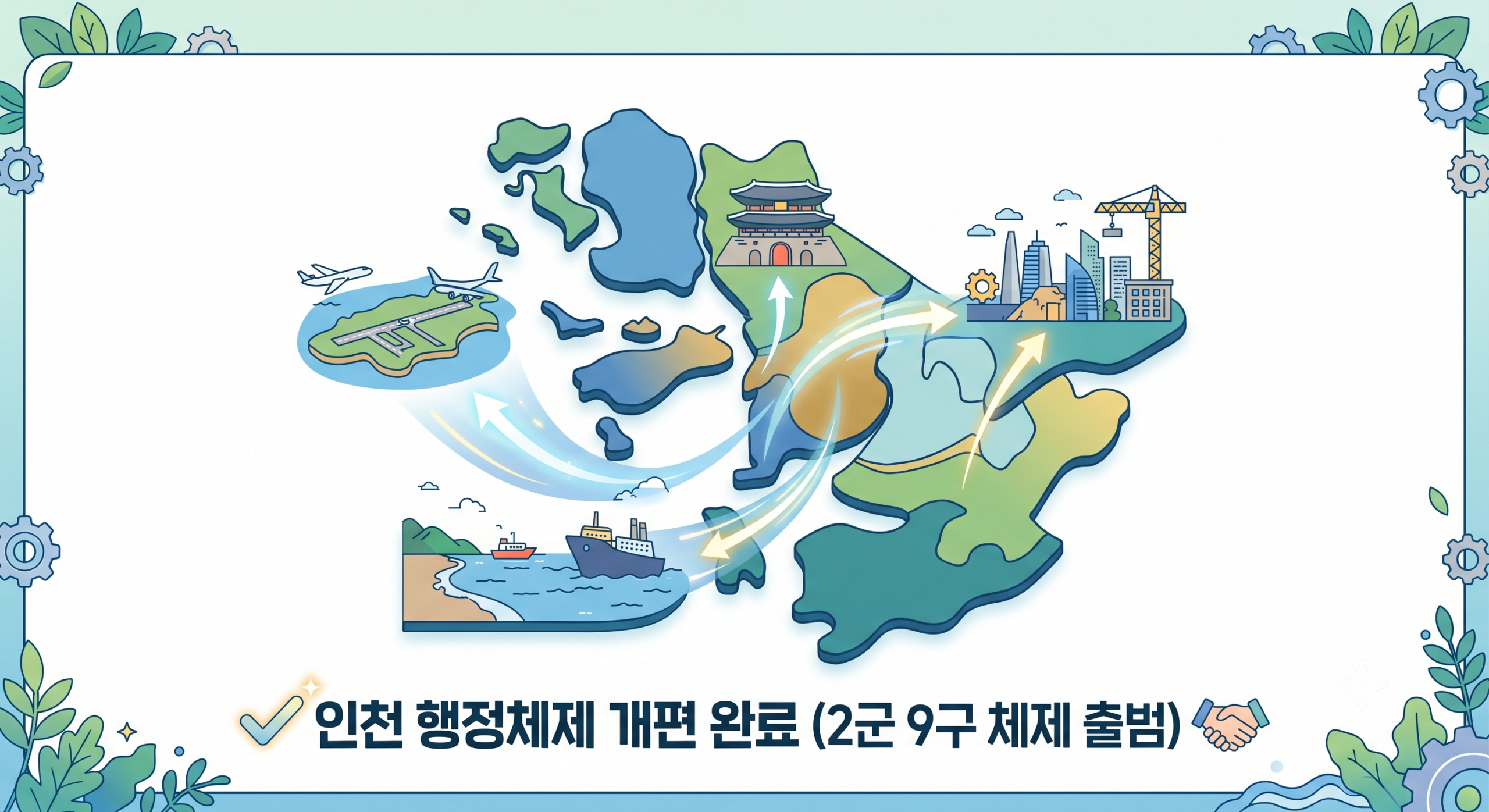 인천 행정체제 개편 완료 (2군 9구 체제 출범)